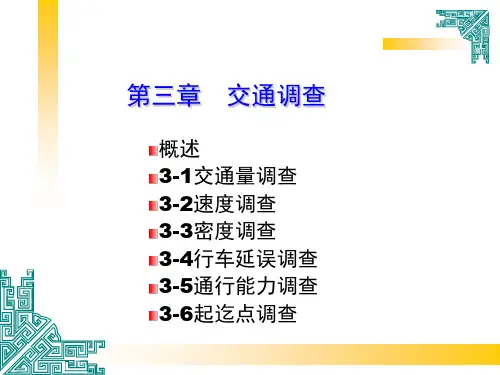 第三章　交通调查

概述
3-1交通量调查
3-2速度调查
3-3密度调查
3-4行车延误调查
3-5通行能力调查
3-6起迄点调查